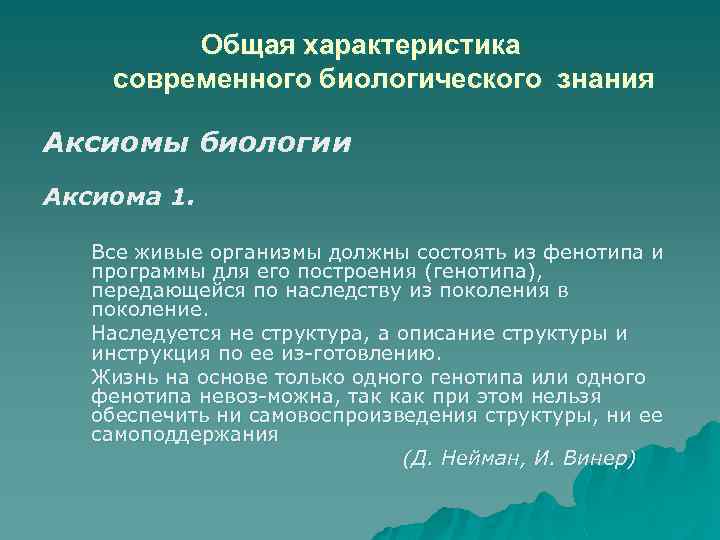 Общая характеристика современного биологического знания

Аксиомы биологии

Аксиома 1.

Все живые организмы должны состоять из фенотипа и программы для его построения (генотипа), передающейся по наследству из поколения в поколение.

Наследуется не структура, а описание структуры и инструкция по ее из-готовлению.

Жизнь на основе только одного генотипа или одного фенотипа невоз-можна, так как при этом нельзя обеспечить ни самовоспроизведения структуры, ни ее самоподдержания

(Д. Нейман, И. Винер)